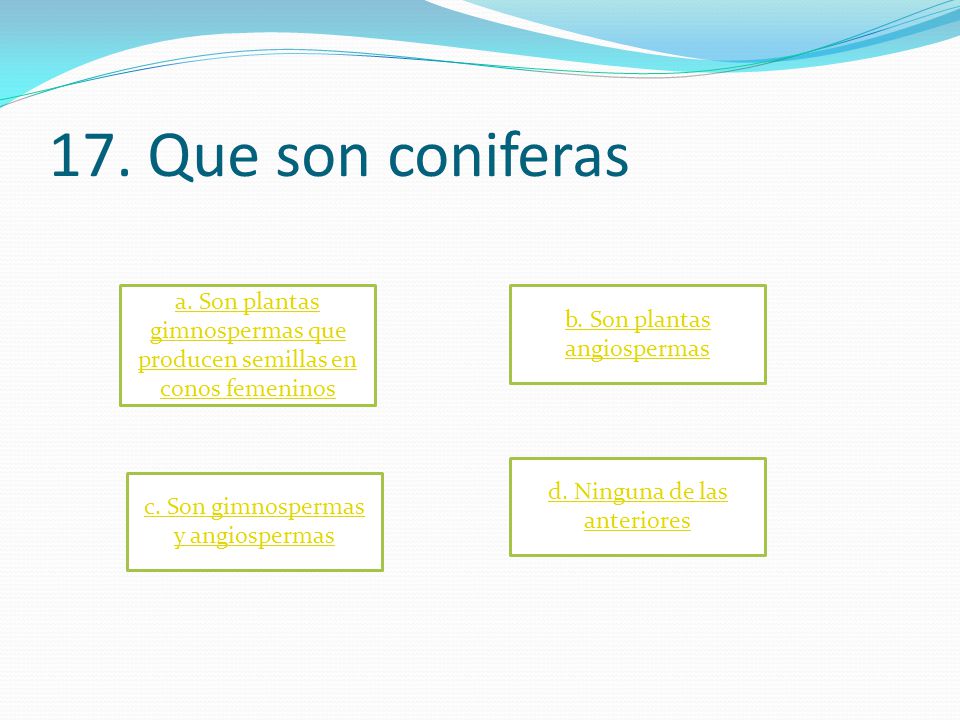 17. Que son coniferas

a. Son plantas gimnospermas que producen semillas en conos femeninos

b. Son plantas angiospermas

c. Son gimnospermas y angiospermas

d. Ninguna de las anteriores